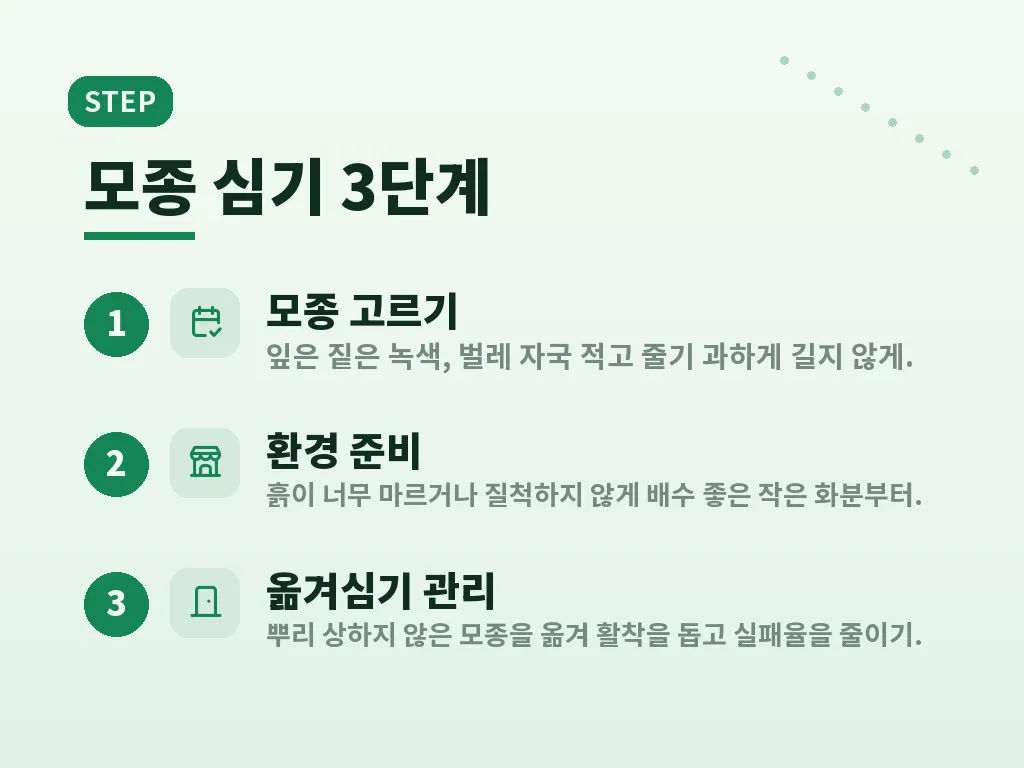 STEP

모종 심기 3단계

1

모종 고르기

잎은 짙은 녹색, 벌레 자국 적고 줄기 과하게 길지 않게.

2

환경 준비

흙이 너무 마르거나 질척하지 않게 배수 좋은 작은 화분부터.

3

옮겨심기 관리

뿌리 상하지 않은 모종을 옮겨 활착을 돕고 실패율을 줄이기.